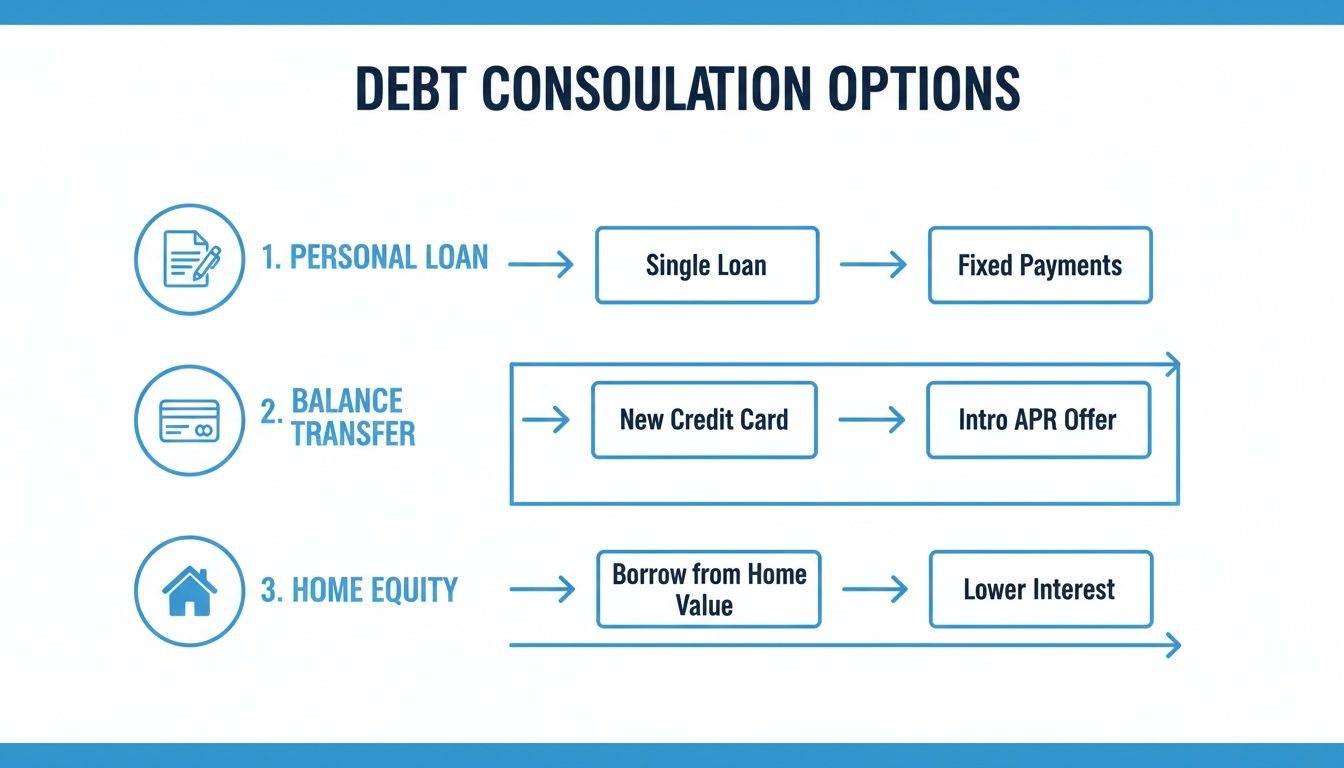 DEBT CONSOULATION OPTIONS

1. PERSONAL LOAN

Single Loan

Fixed Payments

2. BALANCE TRANSFER

New Credit Card

Intro APR Offer

3. HOME EQUITY

Borrow from Home Value

Lower Interest